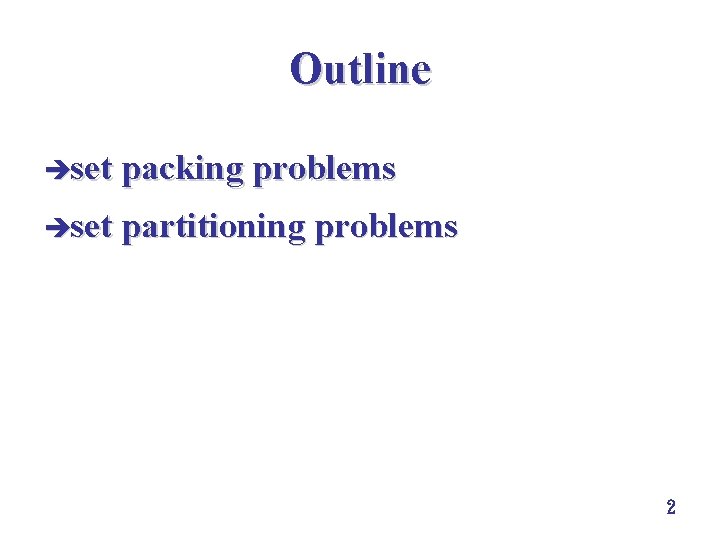 Outline

➔set packing problems

➔set partitioning problems

2